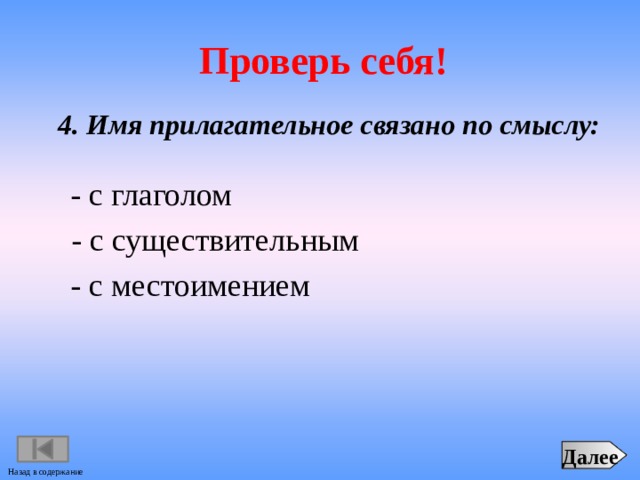 Проверь себя!

4. Имя прилагательное связано по смыслу:

- с глаголом

- с существительным

- с местоимением

Назад в содержание

Далее